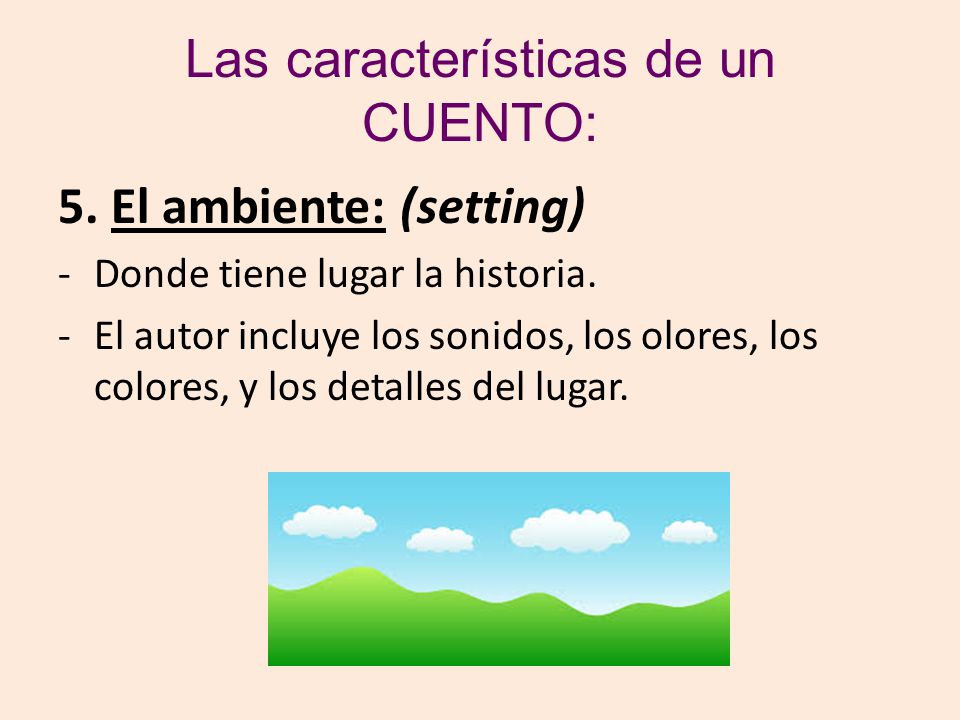 Las características de un CUENTO:

5. El ambiente: (setting)

- Donde tiene lugar la historia.
- El autor incluye los sonidos, los olores, los colores, y los detalles del lugar.